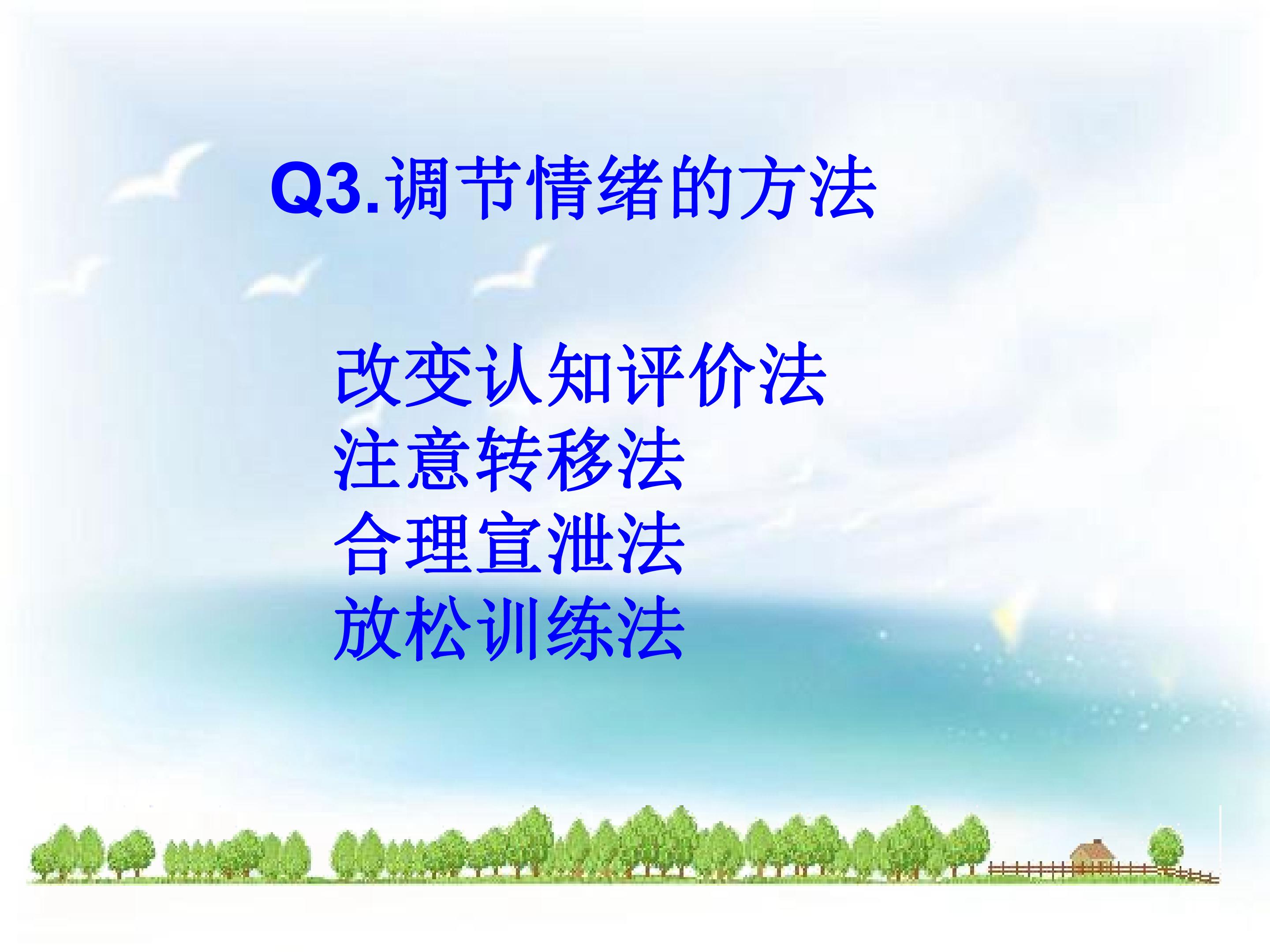 Q3.调节情绪的方法

改变认知评价法
注意转移法
合理宣泄法
放松训练法